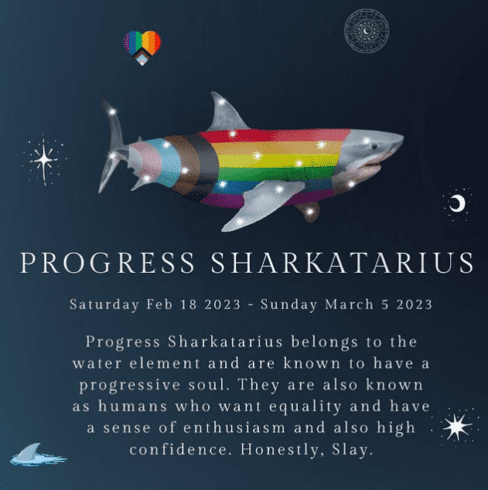 PROGRESS SHARKATARIUS

Saturday Feb 18 2023 - Sunday March 5 2023

Progress Sharkatarius belongs to the water element and are known to have a progressive soul. They are also known as humans who want equality and have a sense of enthusiasm and also high confidence. Honestly, Slay.